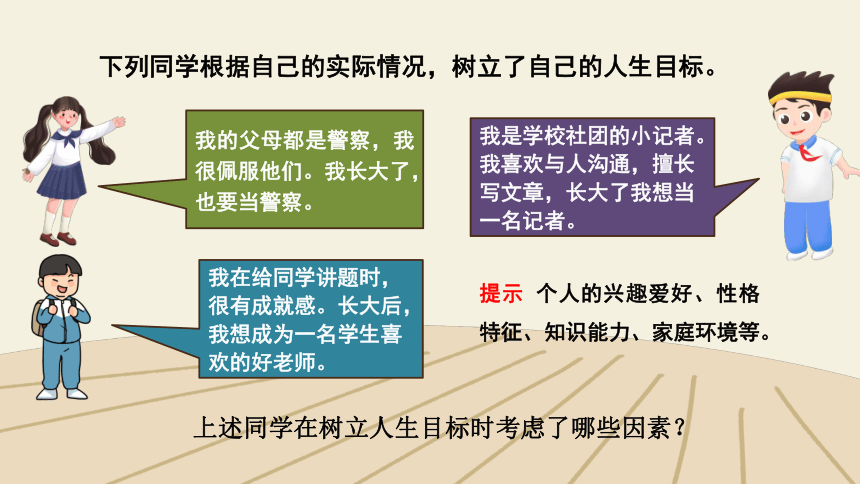 下列同学根据自己的实际情况，树立了自己的人生目标。

我的父母都是警察，我很佩服他们。我长大了，也要当警察。

我是学校社团的小记者。我喜欢与人沟通，擅长写文章，长大了我想当一名记者。

我在给同学讲题时，很有成就感。长大后，我想成为一名学生喜欢的好老师。

提示 个人的兴趣爱好、性格特征、知识能力、家庭环境等。

上述同学在树立人生目标时考虑了哪些因素？